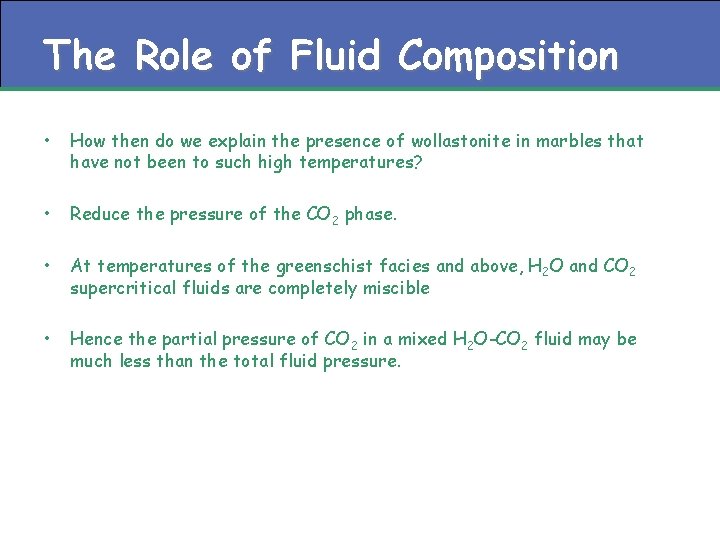 The Role of Fluid Composition

• How then do we explain the presence of wollastonite in marbles that have not been to such high temperatures?

• Reduce the pressure of the $CO_2$ phase.

• At temperatures of the greenschist facies and above, $H_2O$ and $CO_2$ supercritical fluids are completely miscible

• Hence the partial pressure of $CO_2$ in a mixed $H_2O$-$CO_2$ fluid may be much less than the total fluid pressure.